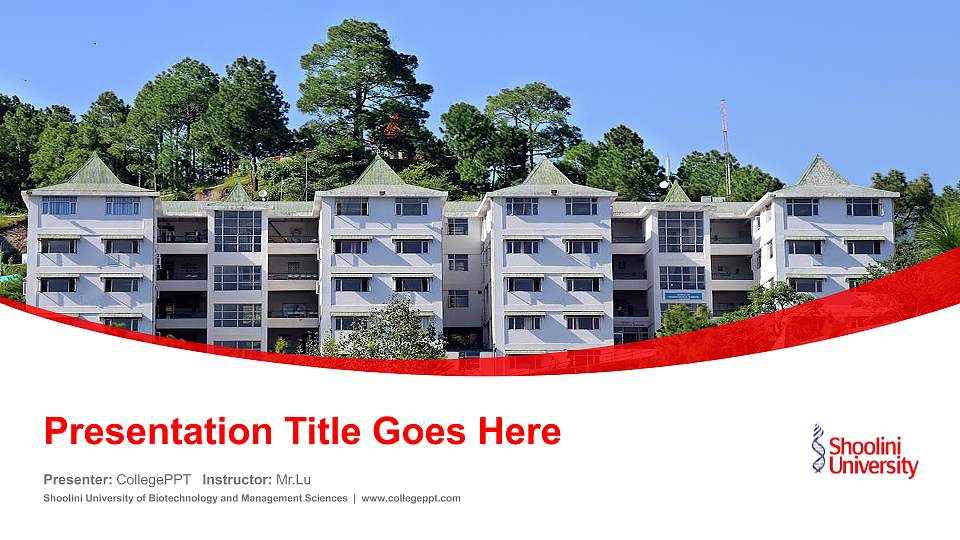 Presentation Title Goes Here

Presenter: CollegePPT Instructor: Mr.Lu

Shoolini University of Biotechnology and Management Sciences | www.collegeppt.com

Shoolini University